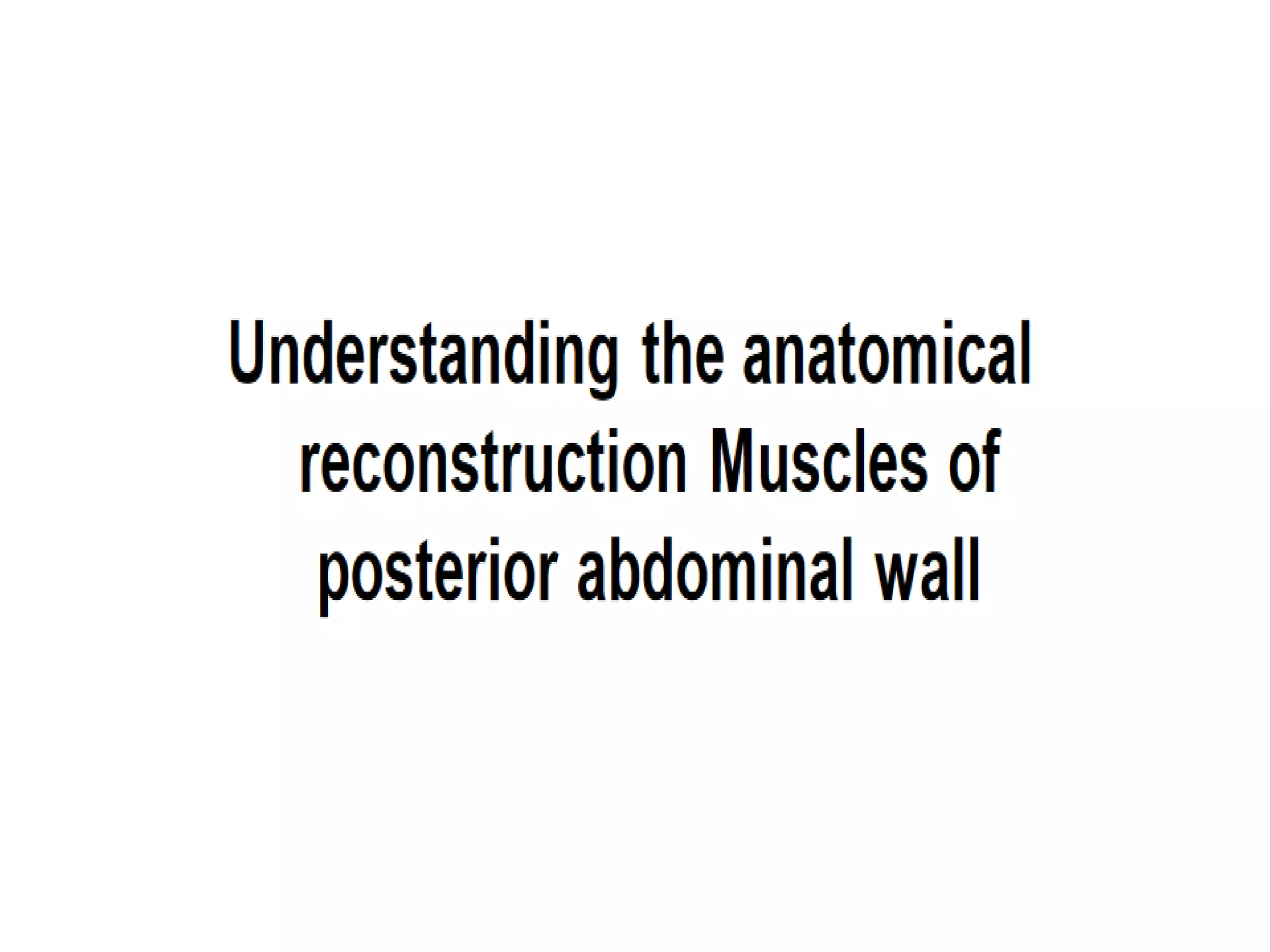 Understanding the anatomical reconstruction Muscles of posterior abdominal wall